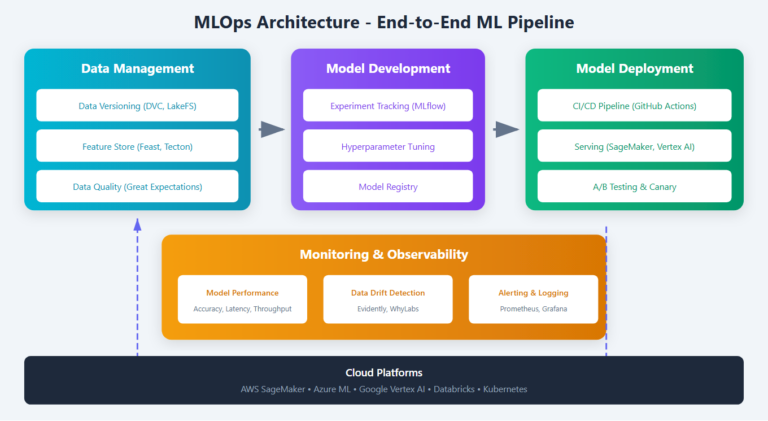 MLOps Architecture - End-to-End ML Pipeline

Data Management

Data Versioning (DVC, LakeFS)

Feature Store (Feast, Tecton)

Data Quality (Great Expectations)

Model Development

Experiment Tracking (MLflow)

Hyperparameter Tuning

Model Registry

Model Deployment

CI/CD Pipeline (GitHub Actions)

Serving (SageMaker, Vertex AI)

A/B Testing & Canary

Monitoring & Observability

Model Performance
Accuracy, Latency, Throughput

Data Drift Detection
Evidently, WhyLabs

Alerting & Logging
Prometheus, Grafana

Cloud Platforms
AWS SageMaker • Azure ML • Google Vertex AI • Databricks • Kubernetes